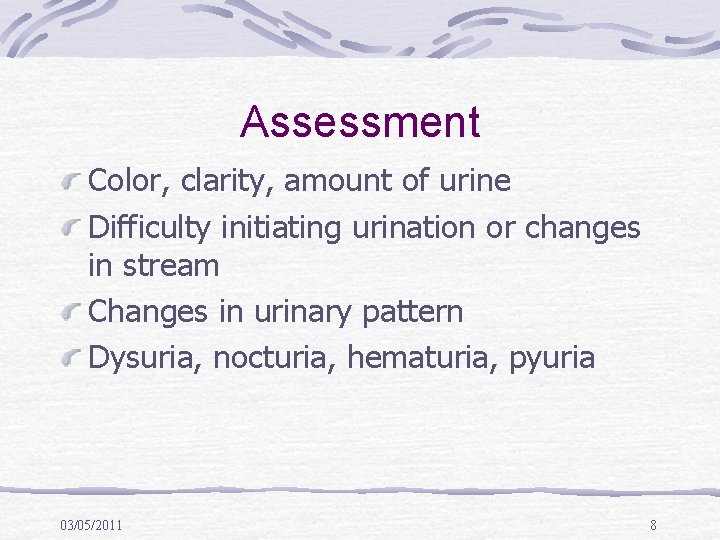 Assessment

Color, clarity, amount of urine

Difficulty initiating urination or changes in stream

Changes in urinary pattern

Dysuria, nocturia, hematuria, pyuria

03/05/2011

8